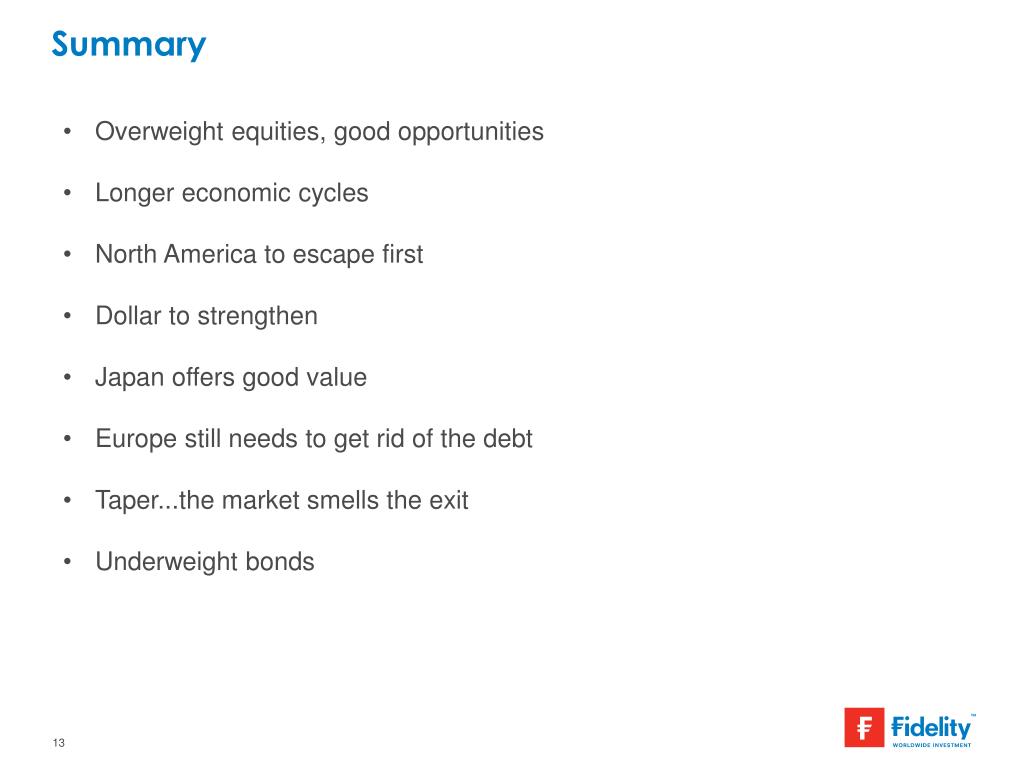 Summary

• Overweight equities, good opportunities

• Longer economic cycles

• North America to escape first

• Dollar to strengthen

• Japan offers good value

• Europe still needs to get rid of the debt

• Taper...the market smells the exit

• Underweight bonds

13

Fidelity™
WORLDWIDE INVESTMENT